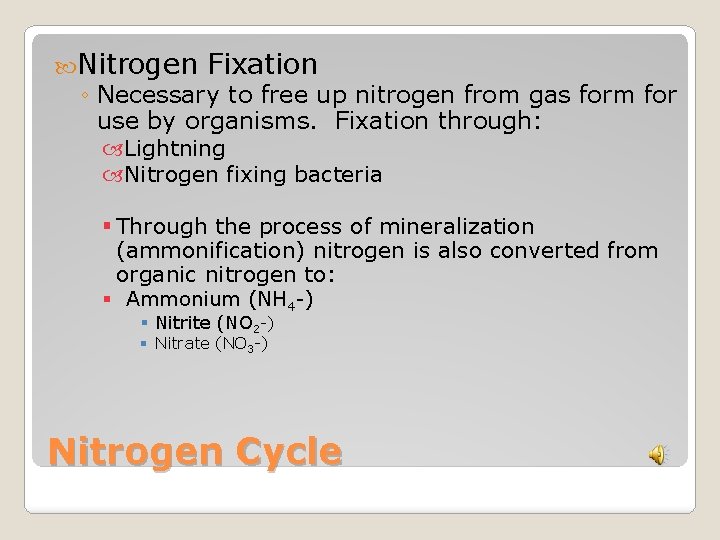 Nitrogen Fixation

Necessary to free up nitrogen from gas form for use by organisms. Fixation through:

Lightning

Nitrogen fixing bacteria

Through the process of mineralization (ammonification) nitrogen is also converted from organic nitrogen to:

Ammonium ($NH_4$-)

Nitrite ($NO_2$-)

Nitrate ($NO_3$-)

Nitrogen Cycle